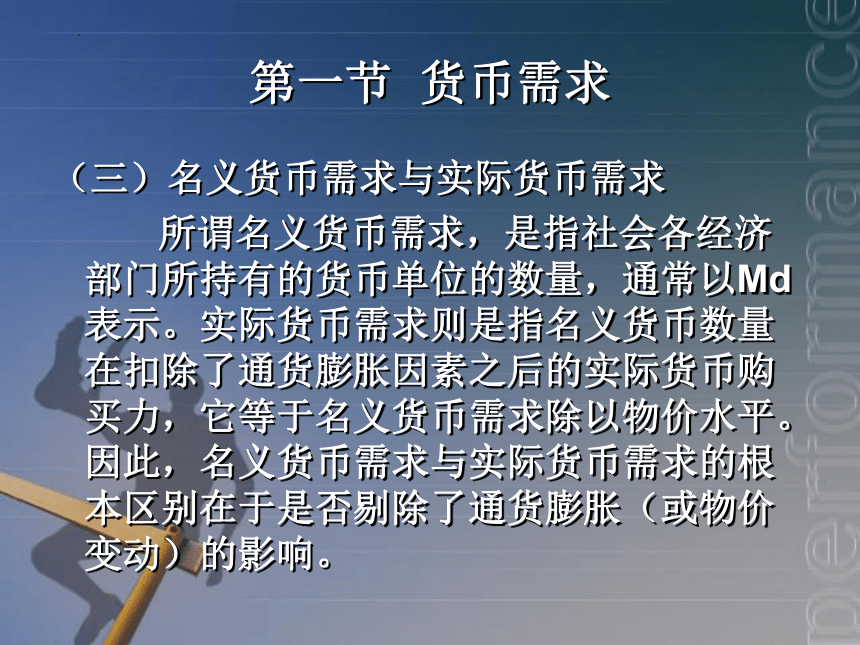 第一节 货币需求

（三）名义货币需求与实际货币需求

所谓名义货币需求，是指社会各经济部门所持有的货币单位的数量，通常以Md表示。实际货币需求则是指名义货币数量在扣除了通货膨胀因素之后的实际货币购买力，它等于名义货币需求除以物价水平。因此，名义货币需求与实际货币需求的根本区别在于是否剔除了通货膨胀（或物价变动）的影响。

performance